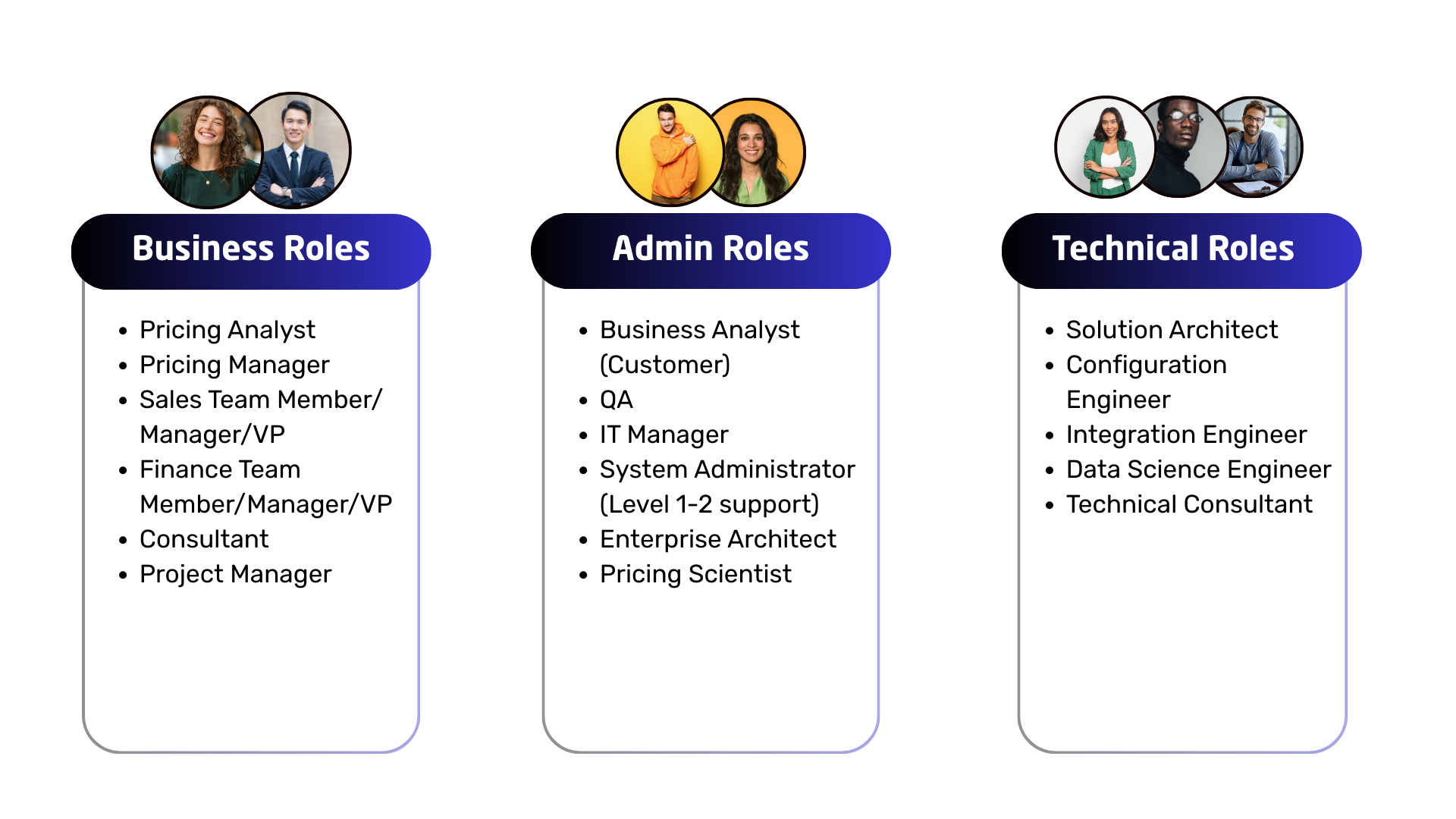 Business Roles

- Pricing Analyst
- Pricing Manager
- Sales Team Member/ Manager/VP
- Finance Team Member/Manager/VP
- Consultant
- Project Manager

Admin Roles

- Business Analyst (Customer)
- QA
- IT Manager
- System Administrator (Level 1-2 support)
- Enterprise Architect
- Pricing Scientist

Technical Roles

- Solution Architect
- Configuration Engineer
- Integration Engineer
- Data Science Engineer
- Technical Consultant